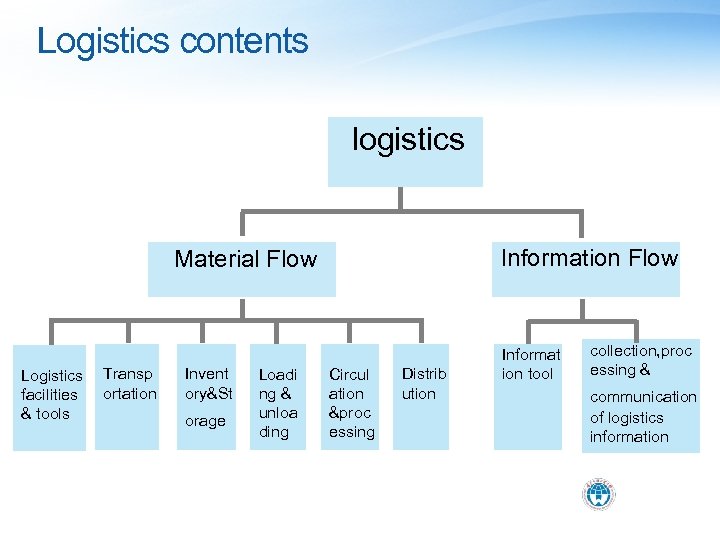 Logistics contents

logistics

Material Flow

Information Flow

Logistics facilities & tools

Transportation

Inventory&Storage

Loading & unloading

Circulation &processing

Distribution

Information tool

collection,processing & communication of logistics information